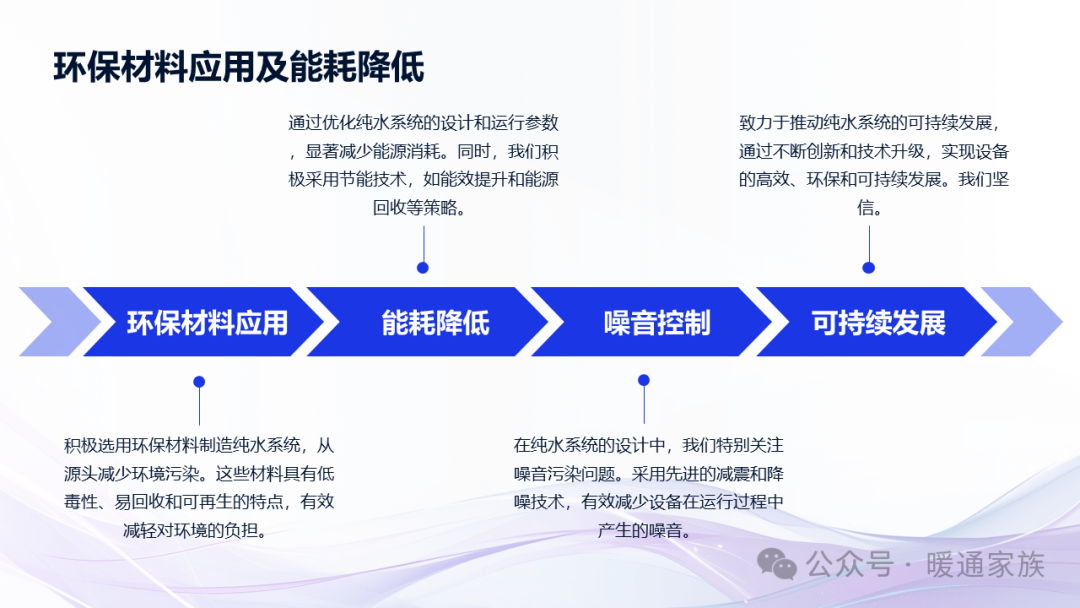 环保材料应用及能耗降低

通过优化纯水系统的设计和运行参数，显著减少能源消耗。同时，我们积极采用节能技术，如能效提升和能源回收等策略。

致力于推动纯水系统的可持续发展，通过不断创新和技术升级，实现设备的高效、环保和可持续发展。我们坚信。

环保材料应用

能耗降低

噪音控制

可持续发展

积极选用环保材料制造纯水系统，从源头减少环境污染。这些材料具有低毒性、易回收和可再生的特点，有效减轻对环境的负担。

在纯水系统的设计中，我们特别关注噪音污染问题。采用先进的减震和降噪技术，有效减少设备在运行过程中产生的噪音。

公众号 · 暖通家族